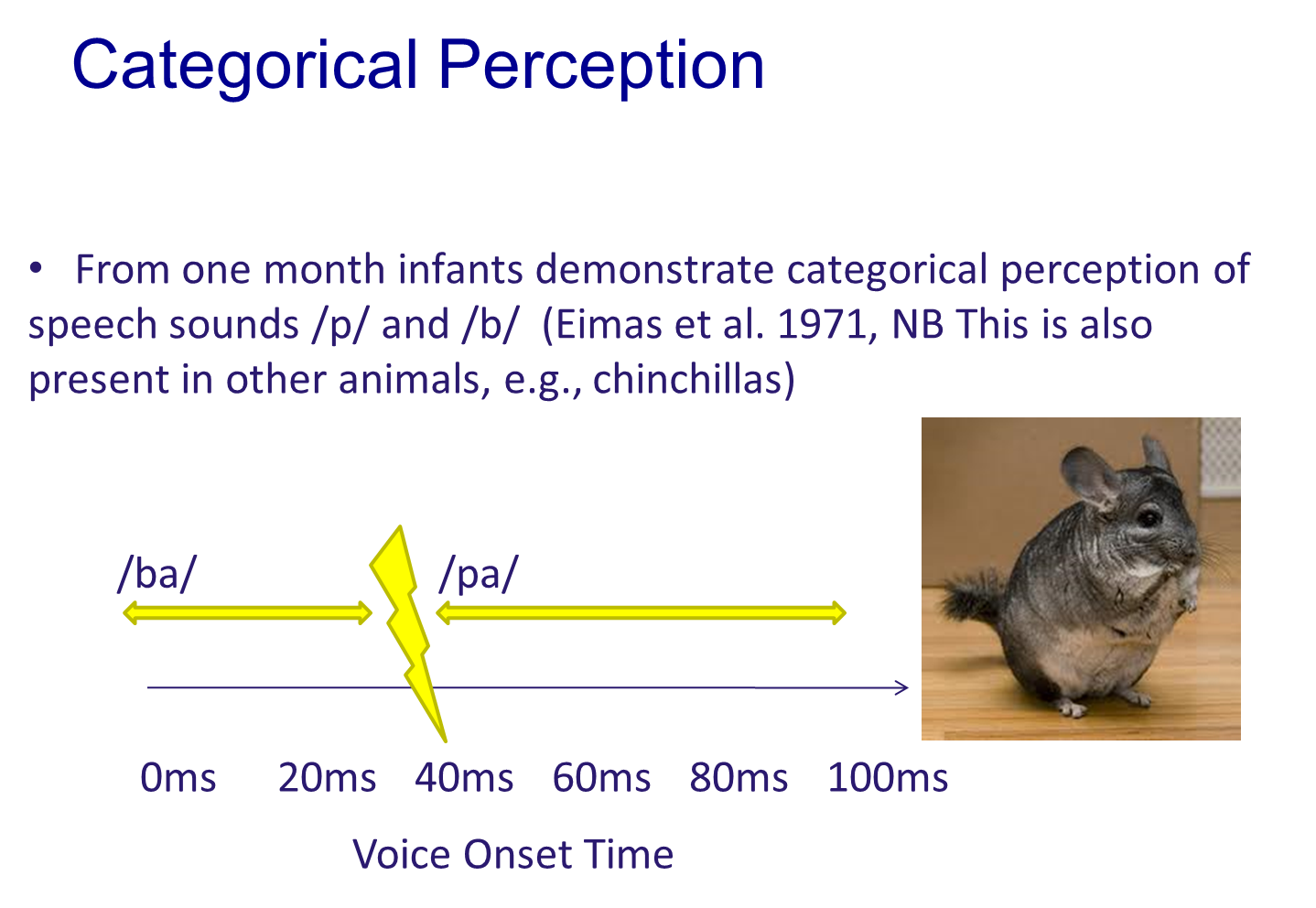 Categorical Perception

• From one month infants demonstrate categorical perception of speech sounds /p/ and /b/ (Eimas et al. 1971, NB This is also present in other animals, e.g., chinchillas)

/ba/

/pa/

0ms 20ms 40ms 60ms 80ms 100ms

Voice Onset Time